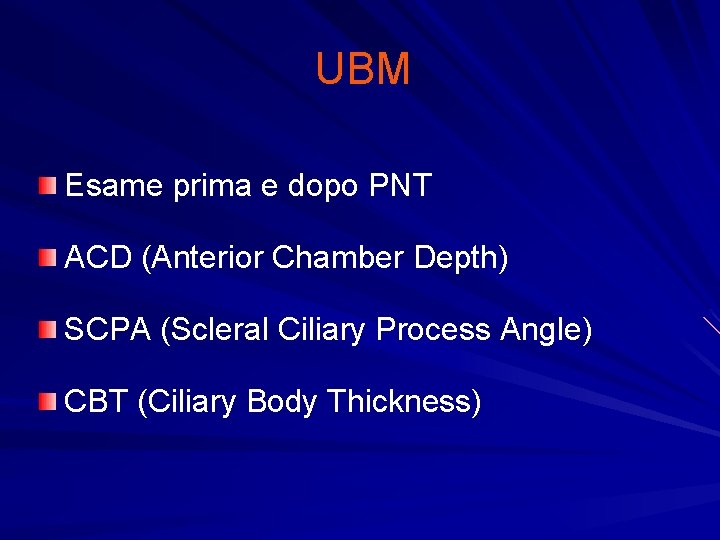 UBM

Esame prima e dopo PNT

ACD (Anterior Chamber Depth)

SCPA (Scleral Ciliary Process Angle)

CBT (Ciliary Body Thickness)